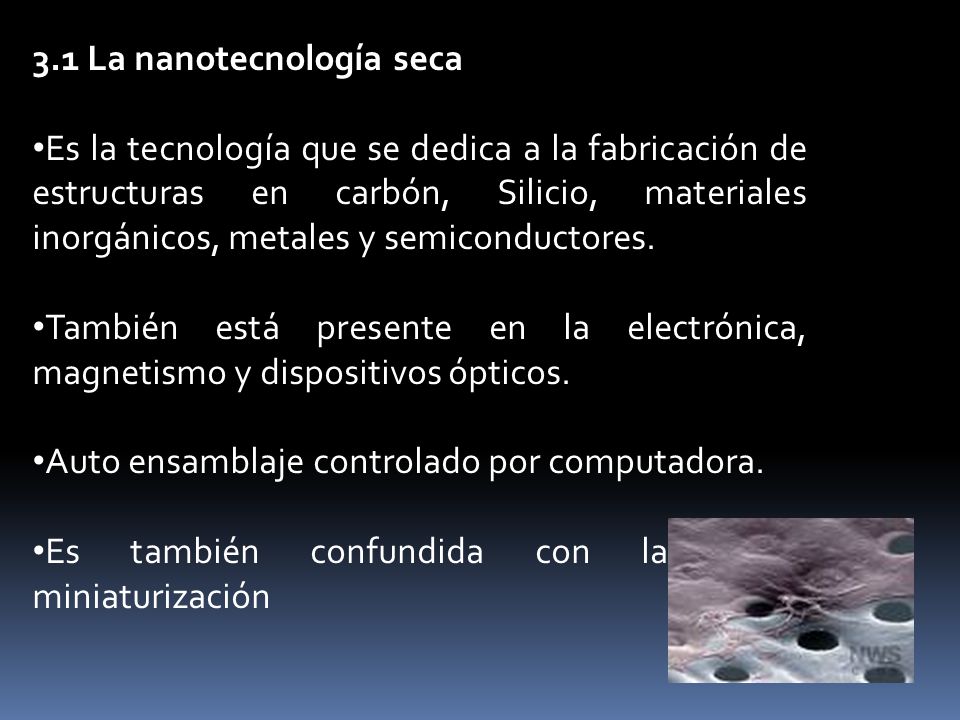 3.1 La nanotecnología seca

•Es la tecnología que se dedica a la fabricación de estructuras en carbón, Silicio, materiales inorgánicos, metales y semiconductores.

•También está presente en la electrónica, magnetismo y dispositivos ópticos.

•Auto ensamblaje controlado por computadora.

•Es también confundida con la miniaturización

NWS